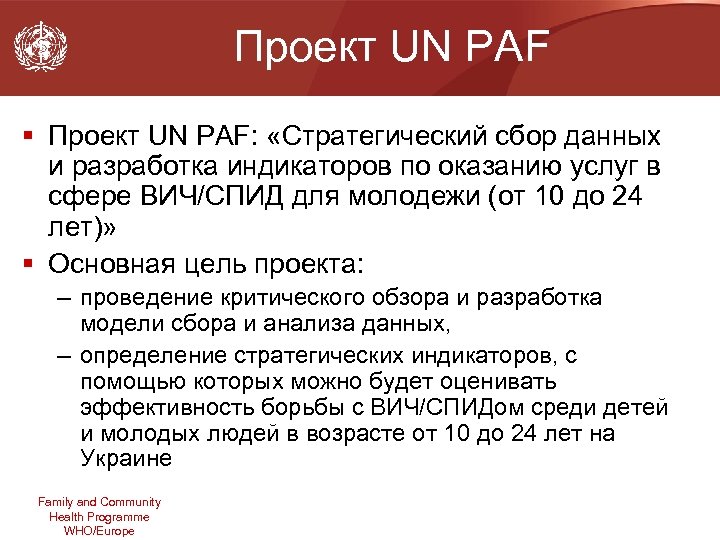 Проект UN PAF

▪ Проект UN PAF: «Стратегический сбор данных и разработка индикаторов по оказанию услуг в сфере ВИЧ/СПИД для молодежи (от 10 до 24 лет)»

▪ Основная цель проекта:

– проведение критического обзора и разработка модели сбора и анализа данных,

– определение стратегических индикаторов, с помощью которых можно будет оценивать эффективность борьбы с ВИЧ/СПИДом среди детей и молодых людей в возрасте от 10 до 24 лет на Украине

Family and Community
Health Programme
WHO/Europe